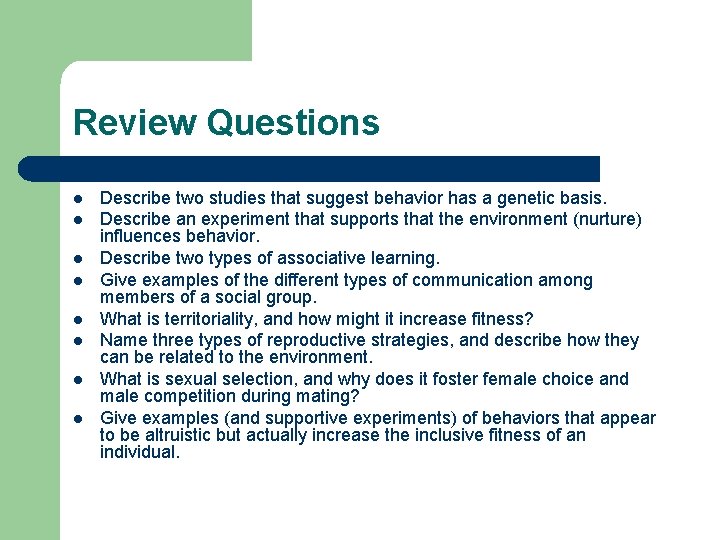 Review Questions

- Describe two studies that suggest behavior has a genetic basis.
- Describe an experiment that supports that the environment (nurture) influences behavior.
- Describe two types of associative learning.
- Give examples of the different types of communication among members of a social group.
- What is territoriality, and how might it increase fitness?
- Name three types of reproductive strategies, and describe how they can be related to the environment.
- What is sexual selection, and why does it foster female choice and male competition during mating?
- Give examples (and supportive experiments) of behaviors that appear to be altruistic but actually increase the inclusive fitness of an individual.